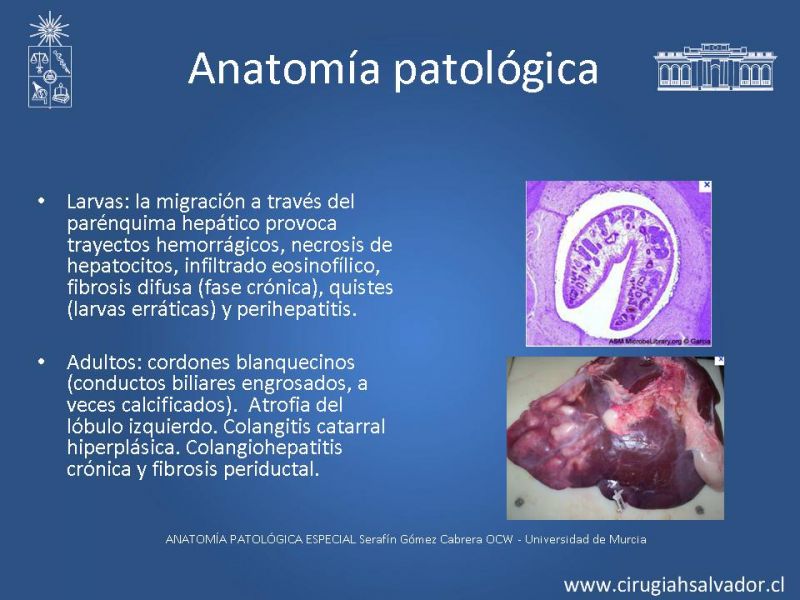 Anatomía patológica

• Larvas: la migración a través del parénquima hepático provoca trayectos hemorrágicos, necrosis de hepatocitos, infiltrado eosinofílico, fibrosis difusa (fase crónica), quistes (larvas erráticas) y perihepatitis.

• Adultos: cordones blanquecinos (conductos biliares engrosados, a veces calcificados). Atrofia del lóbulo izquierdo. Colangitis catarral hiperplásica. Colangiohepatitis crónica y fibrosis periductal.

ASM MicrobeLibrary.org © Garcia

ANATOMÍA PATOLÓGICA ESPECIAL Serafín Gómez Cabrera OCW - Universidad de Murcia

www.cirugiahsalvador.cl